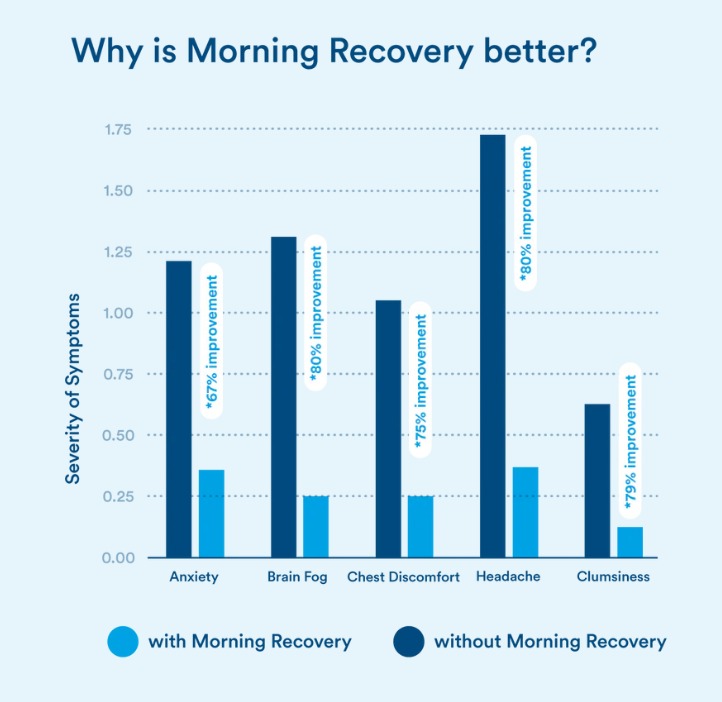 Why is Morning Recovery better?

Severity of Symptoms

1.75
1.50
1.25
1.00
0.75
0.50
0.25
0.00

*67% improvement
*80% improvement
*75% improvement
*80% improvement
*79% improvement

Anxiety
Brain Fog
Chest Discomfort
Headache
Clumsiness

with Morning Recovery
without Morning Recovery